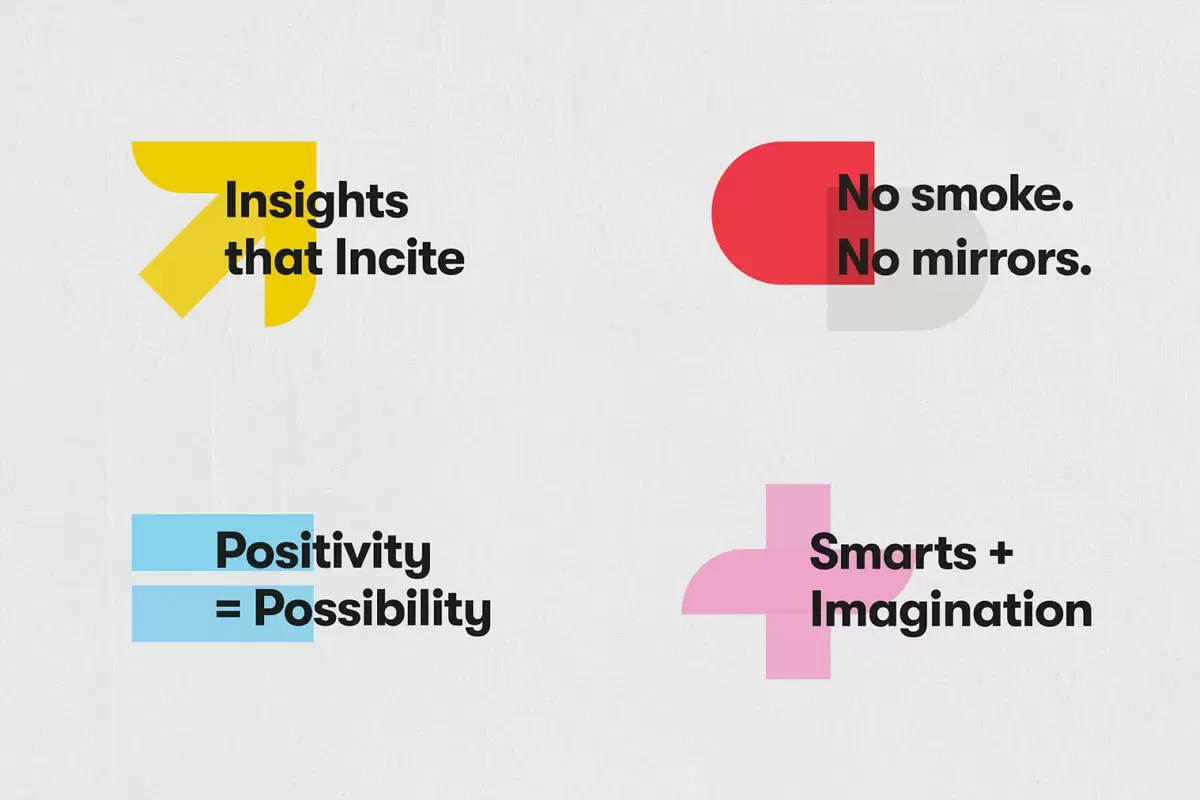 Insights that Incite

No smoke.
No mirrors.

Positivity
= Possibility

Smarts +
Imagination